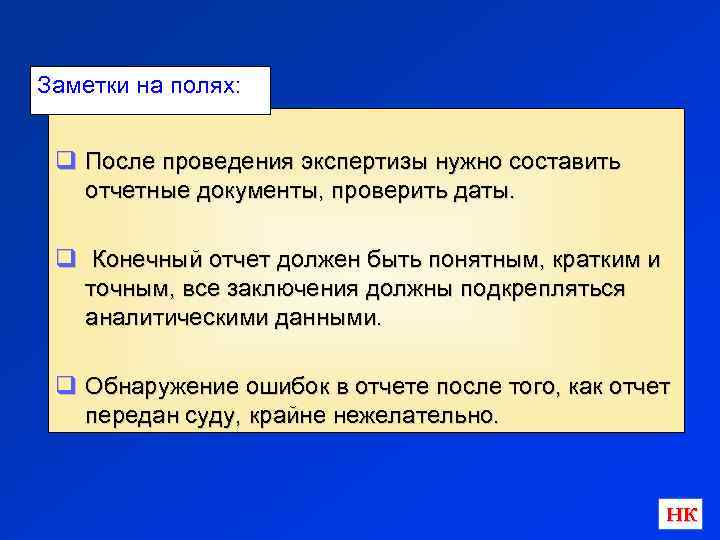 Заметки на полях:

❑ После проведения экспертизы нужно составить отчетные документы, проверить даты.

❑ Конечный отчет должен быть понятным, кратким и точным, все заключения должны подкрепляться аналитическими данными.

❑ Обнаружение ошибок в отчете после того, как отчет передан суду, крайне нежелательно.

НК